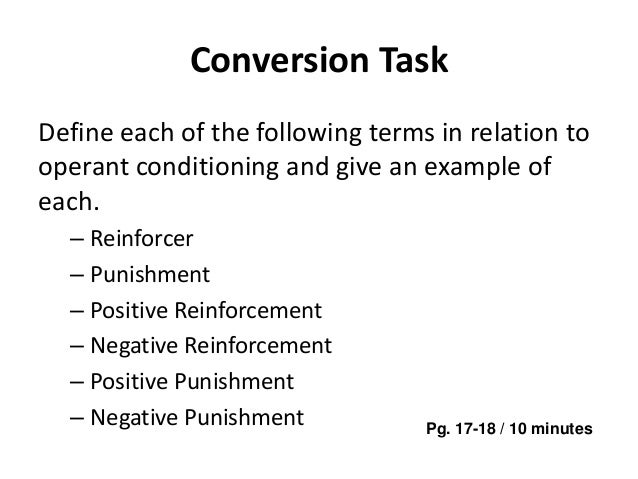 Conversion Task

Define each of the following terms in relation to operant conditioning and give an example of each.

– Reinforcer
– Punishment
– Positive Reinforcement
– Negative Reinforcement
– Positive Punishment
– Negative Punishment

Pg. 17-18 / 10 minutes